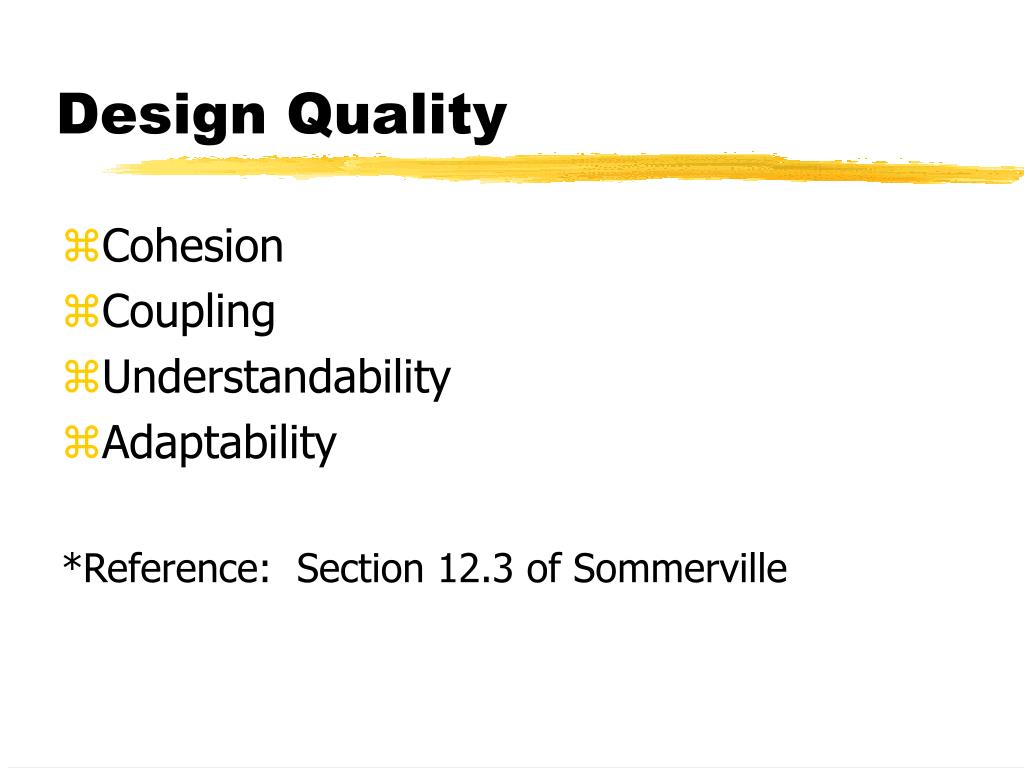 Design Quality

⌘Cohesion
⌘Coupling
⌘Understandability
⌘Adaptability

*Reference:  Section 12.3 of Sommerville